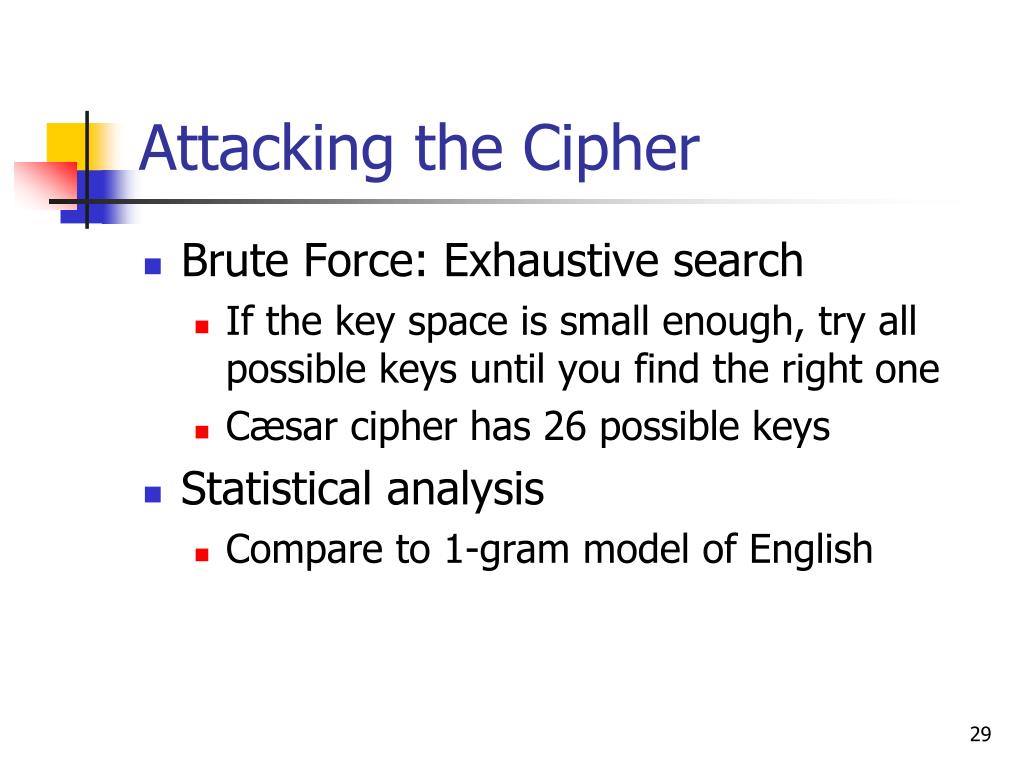 Attacking the Cipher

- Brute Force: Exhaustive search
  - If the key space is small enough, try all possible keys until you find the right one
  - Cæsar cipher has 26 possible keys
- Statistical analysis
  - Compare to 1-gram model of English

29